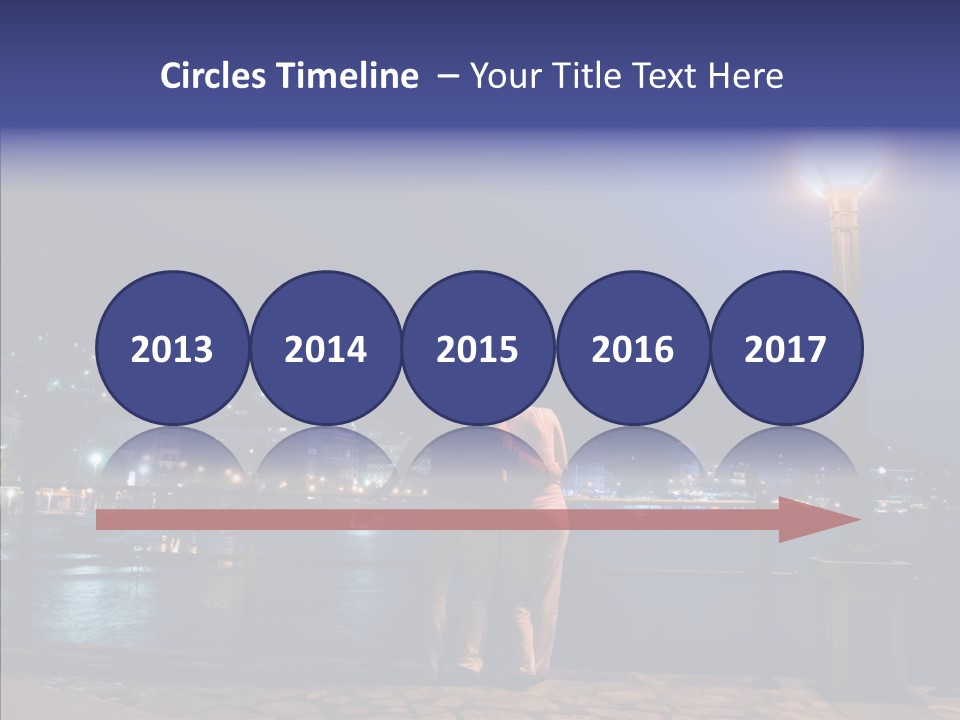 Circles Timeline – Your Title Text Here

2013 2014 2015 2016 2017